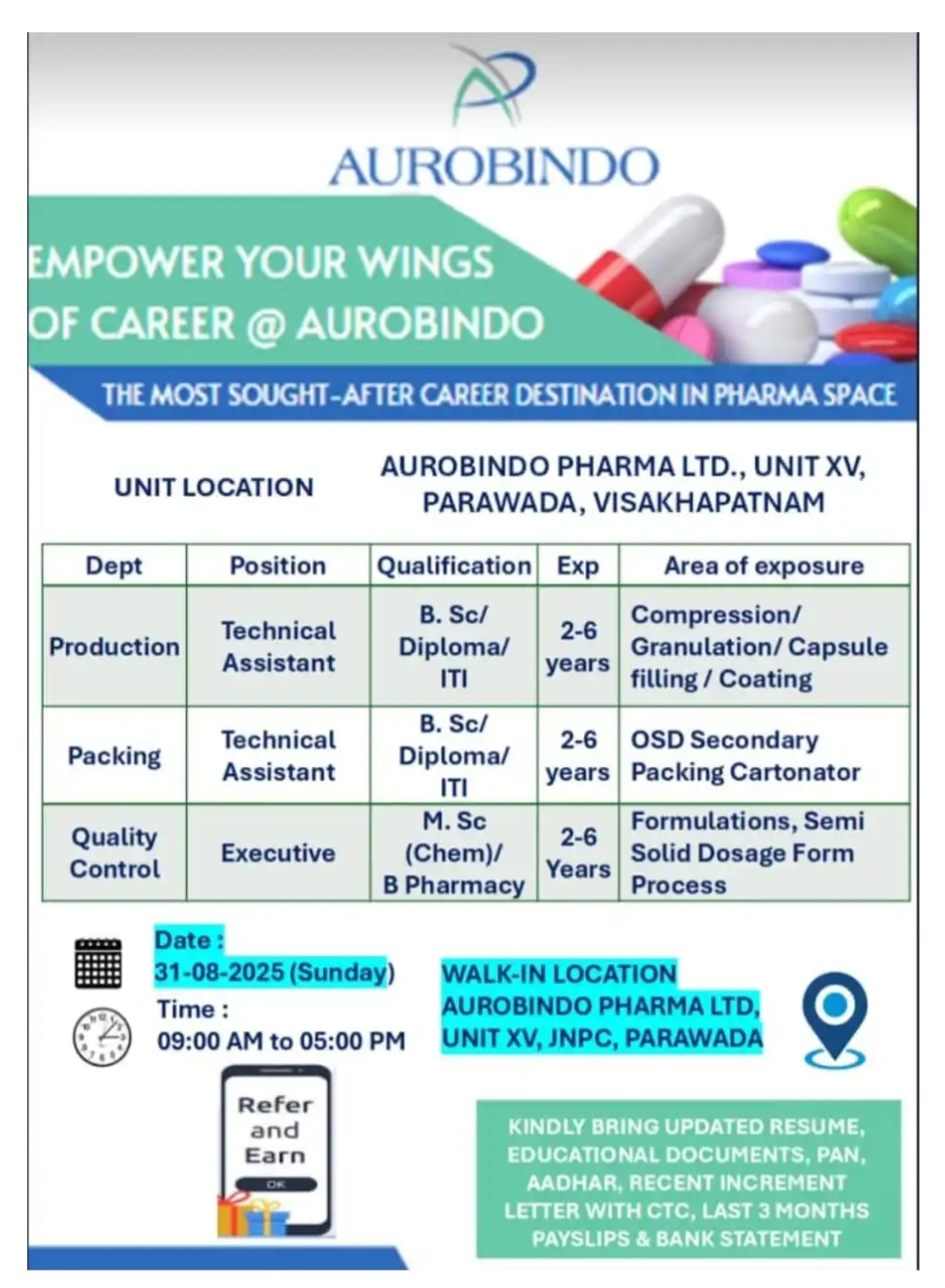 AUROBINDO

EMPOWER YOUR WINGS OF CAREER @ AUROBINDO

THE MOST SOUGHT-AFTER CAREER DESTINATION IN PHARMA SPACE

UNIT LOCATION

AUROBINDO PHARMA LTD., UNIT XV, PARAWADA, VISAKHAPATNAM

| Dept | Position | Qualification | Exp | Area of exposure |
|---|---|---|---|---|
| Production | Technical Assistant | B. Sc/ Diploma/ ITI | 2-6 years | Compression/ Granulation/ Capsule filling / Coating |
| Packing | Technical Assistant | B. Sc/ Diploma/ ITI | 2-6 years | OSD Secondary Packing Cartonator |
| Quality Control | Executive | M. Sc (Chem)/ B Pharmacy | 2-6 Years | Formulations, Semi Solid Dosage Form Process |

Date :
31-08-2025 (Sunday)
Time :
09:00 AM to 05:00 PM

WALK-IN LOCATION
AUROBINDO PHARMA LTD, UNIT XV, JNPC, PARAWADA

Refer and Earn
OK

KINDLY BRING UPDATED RESUME, EDUCATIONAL DOCUMENTS, PAN, AADHAR, RECENT INCREMENT LETTER WITH CTC, LAST 3 MONTHS PAYSLIPS & BANK STATEMENT